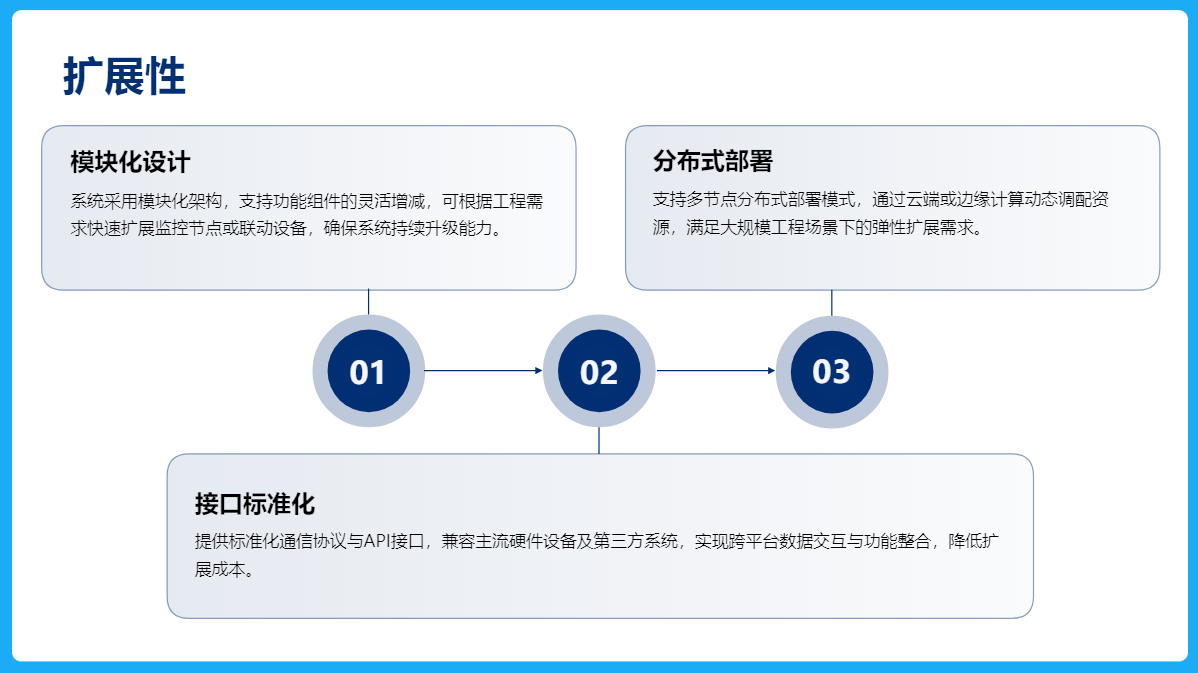 扩展性

模块化设计

系统采用模块化架构，支持功能组件的灵活增减，可根据工程需求快速扩展监控节点或联动设备，确保系统持续升级能力。

分布式部署

支持多节点分布式部署模式，通过云端或边缘计算动态调配资源，满足大规模工程场景下的弹性扩展需求。

01

02

03

接口标准化

提供标准化通信协议与API接口，兼容主流硬件设备及第三方系统，实现跨平台数据交互与功能整合，降低扩展成本。